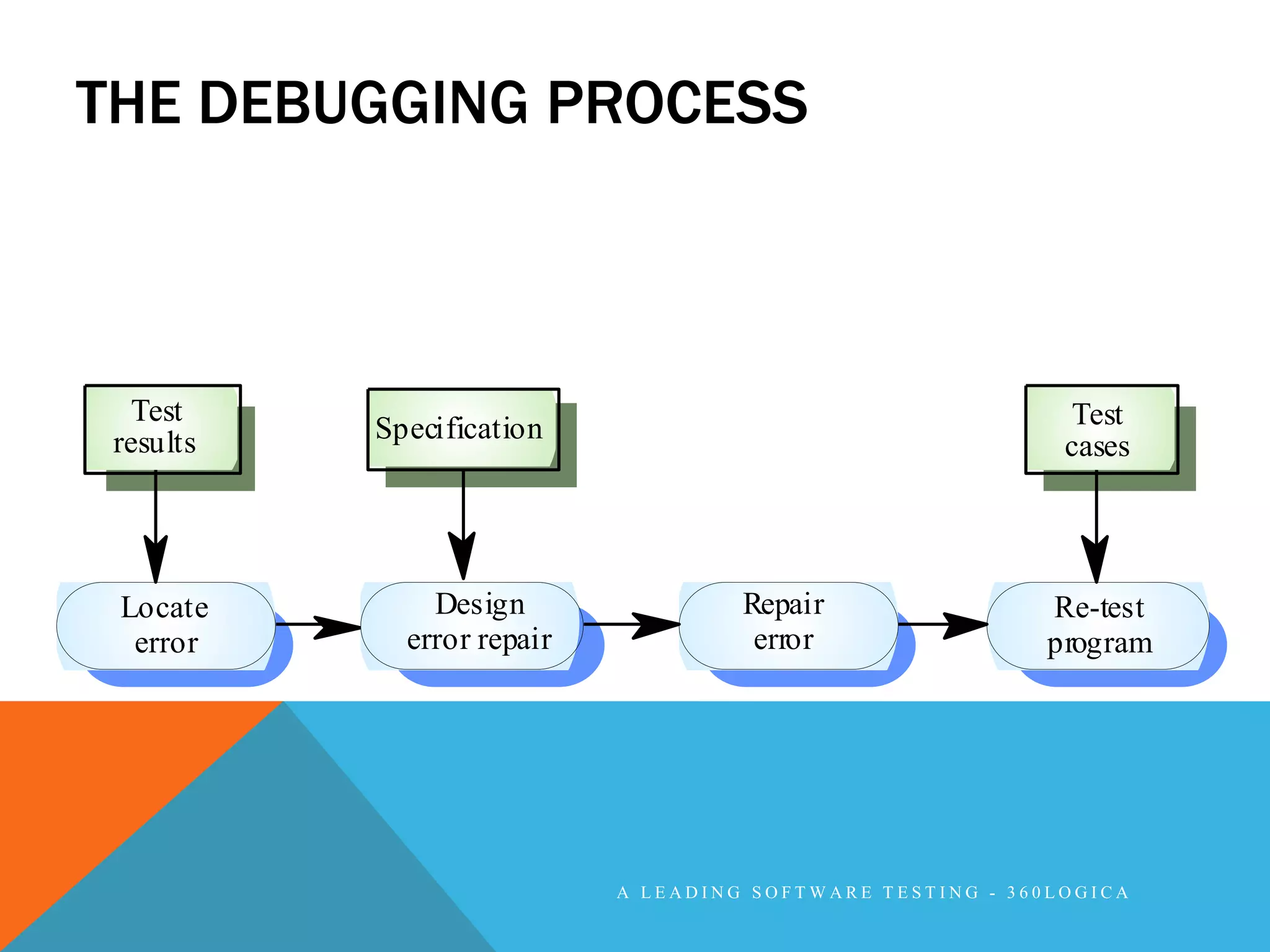 THE DEBUGGING PROCESS

Test results

Specification

Test cases

Locate error

Design error repair

Repair error

Re-test program

A LEADING SOFTWARE TESTING - 360LOGICA